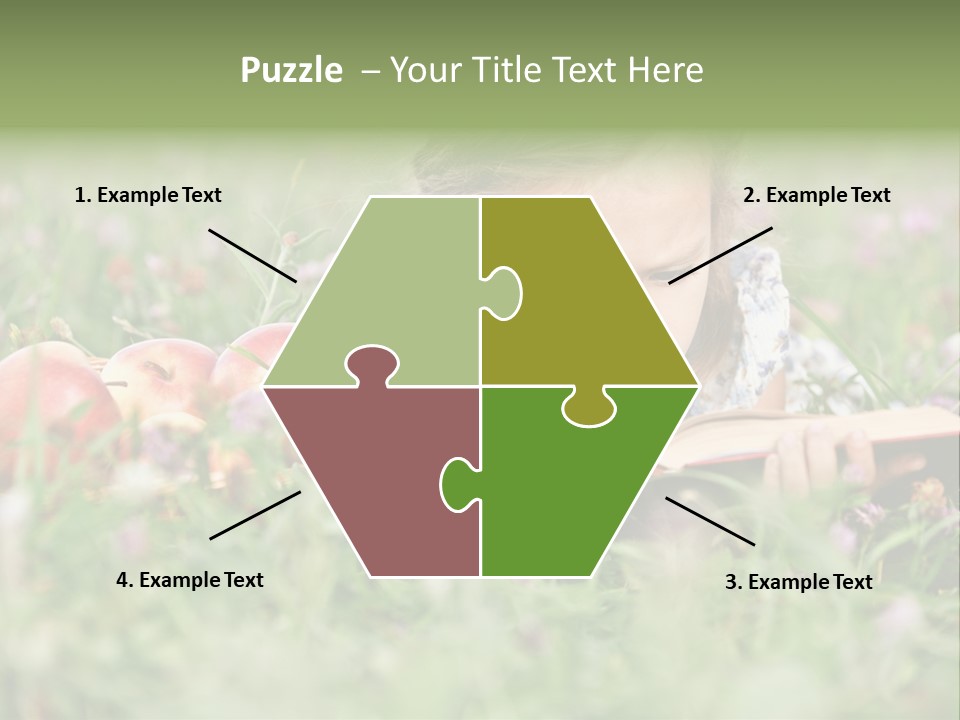 Puzzle – Your Title Text Here

1. Example Text

2. Example Text

4. Example Text

3. Example Text